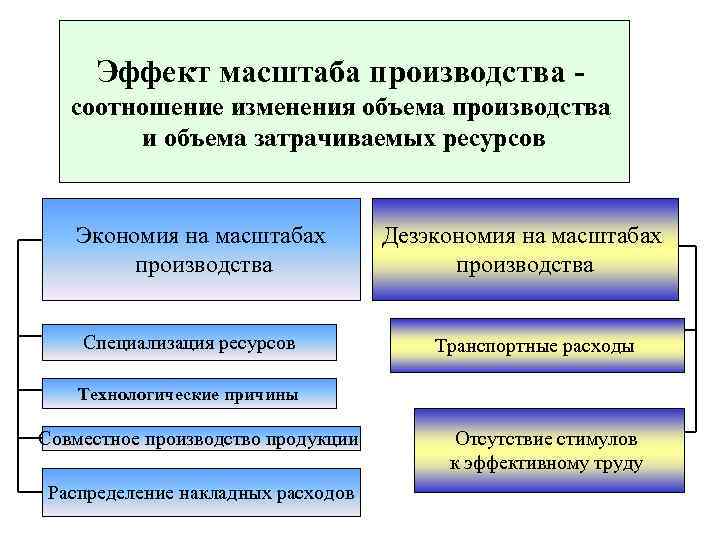 Эффект масштаба производства - соотношение изменения объема производства и объема затрачиваемых ресурсов

Экономия на масштабах производства

Специализация ресурсов

Технологические причины

Совместное производство продукции

Распределение накладных расходов

Дезэкономия на масштабах производства

Транспортные расходы

Отсутствие стимулов к эффективному труду